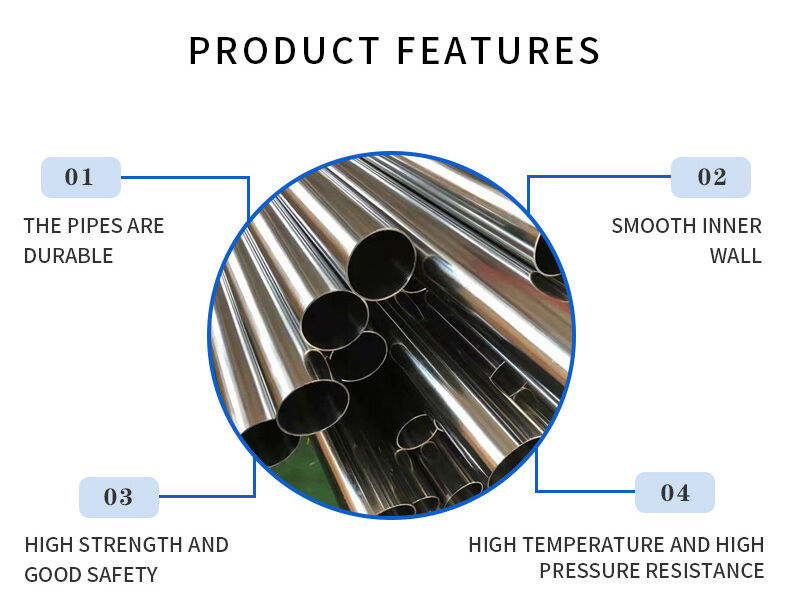 PRODUCT FEATURES

01

THE PIPES ARE DURABLE

02

SMOOTH INNER WALL

03

HIGH STRENGTH AND GOOD SAFETY

04

HIGH TEMPERATURE AND HIGH PRESSURE RESISTANCE